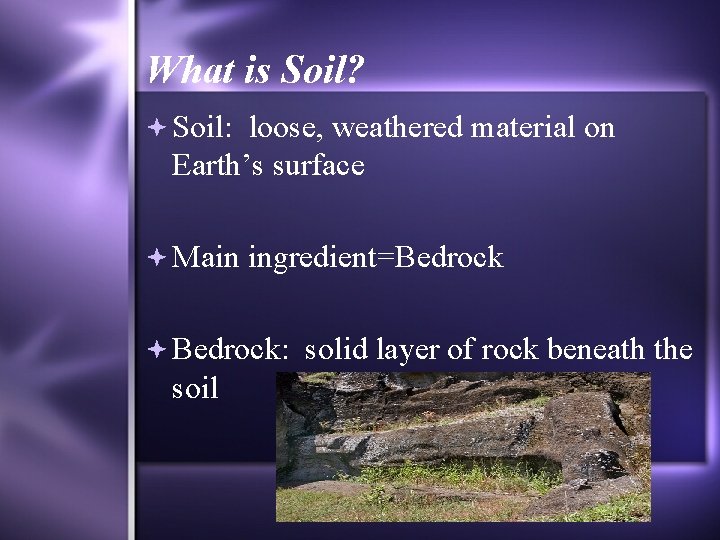 What is Soil?

Soil: loose, weathered material on Earth’s surface

Main ingredient=Bedrock

Bedrock: solid layer of rock beneath the soil